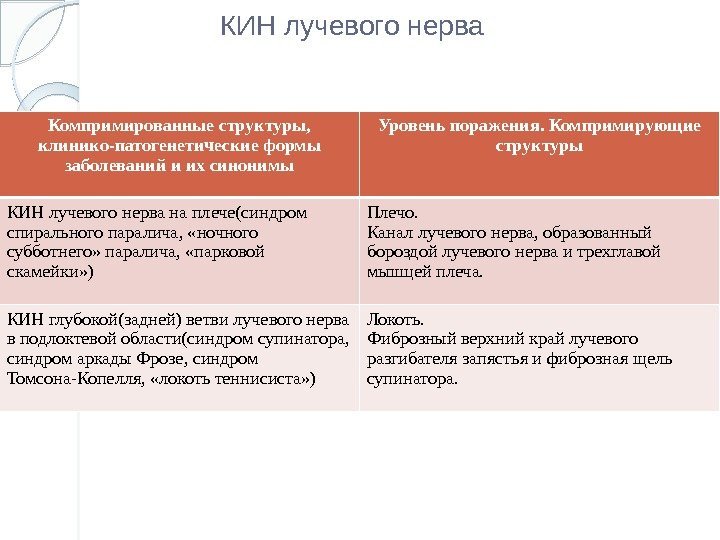 КИН лучевого нерва

| Компримированные структуры, клинико-патогенетические формы заболеваний и их синонимы | Уровень поражения. Компримирующие структуры |
|---|---|
| КИН лучевого нерва на плече(синдром спирального паралича, «ночного субботнего» паралича, «парковой скамейки») | Плечо. Канал лучевого нерва, образованный бороздой лучевого нерва и трехглавой мышцей плеча. |
| КИН глубокой(задней) ветви лучевого нерва в подлоктевой области(синдром супинатора, синдром аркады Фрозе, синдром Томсона-Копелля, «локоть теннисиста») | Локоть. Фиброзный верхний край лучевого разгибателя запястья и фиброзная щель супинатора. |